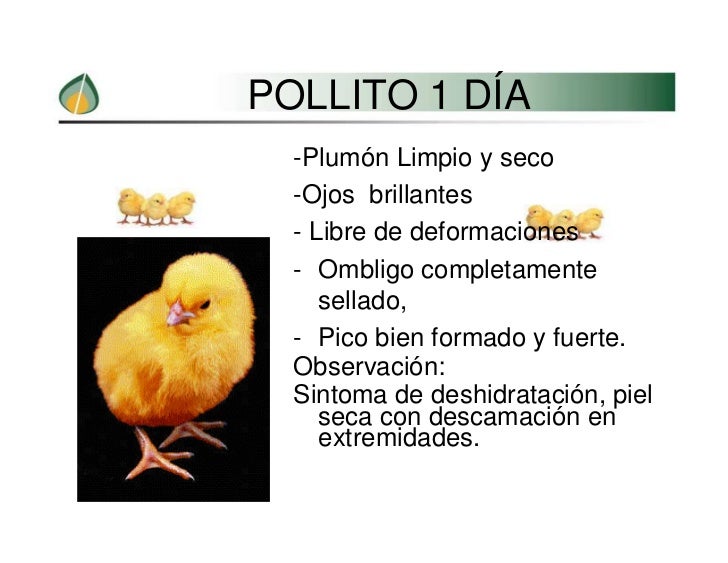 POLLITO 1 DÍA

-Plumón Limpio y seco

-Ojos brillantes

- Libre de deformaciones

- Ombligo completamente sellado,

- Pico bien formado y fuerte.

Observación:

Sintoma de deshidratación, piel seca con descamación en extremidades.